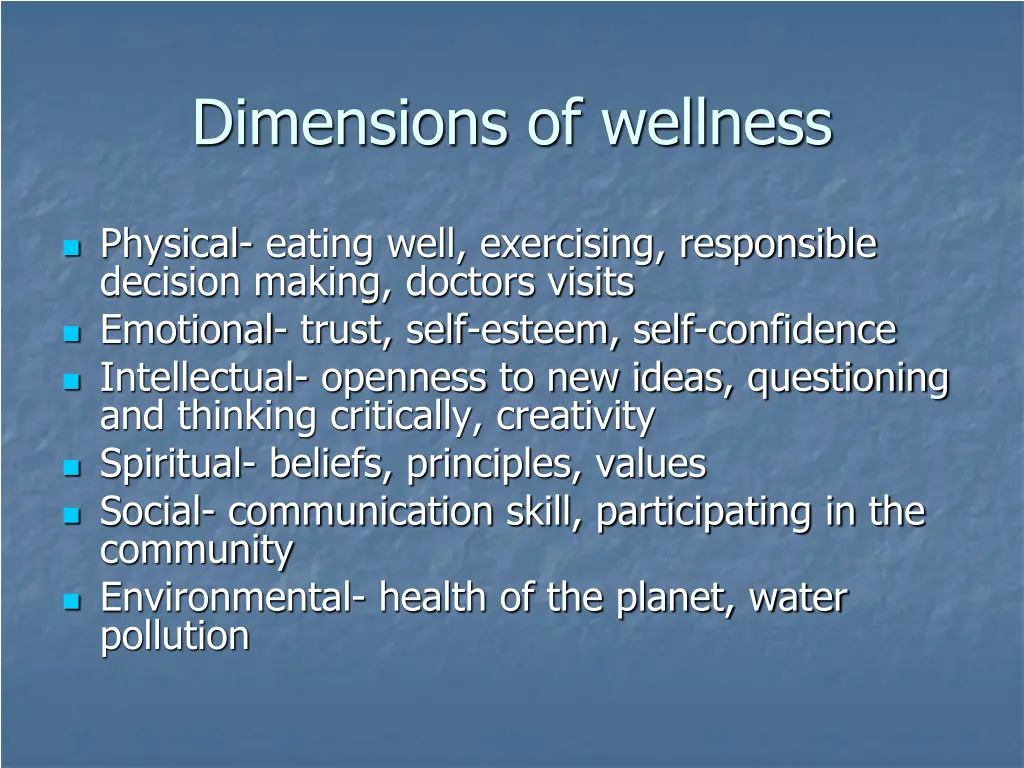 Dimensions of wellness

- Physical- eating well, exercising, responsible decision making, doctors visits
- Emotional- trust, self-esteem, self-confidence
- Intellectual- openness to new ideas, questioning and thinking critically, creativity
- Spiritual- beliefs, principles, values
- Social- communication skill, participating in the community
- Environmental- health of the planet, water pollution